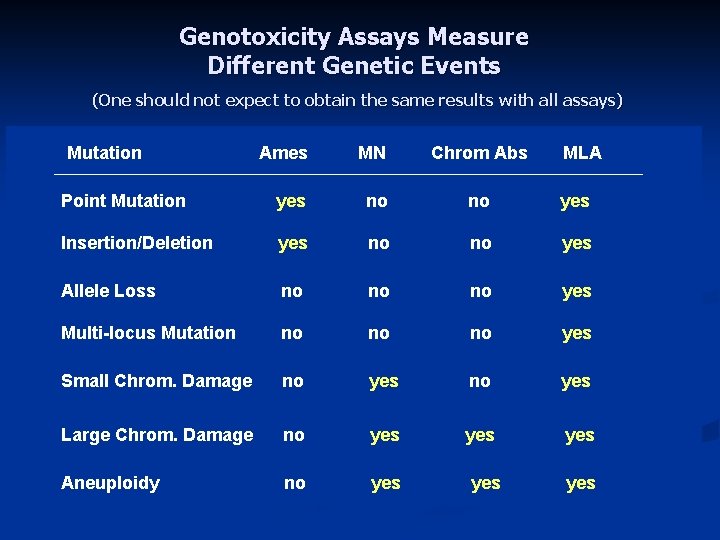 Genotoxicity Assays Measure Different Genetic Events

(One should not expect to obtain the same results with all assays)

| Mutation | Ames | MN | Chrom Abs | MLA |
|---|---|---|---|---|
| Point Mutation | yes | no | no | yes |
| Insertion/Deletion | yes | no | no | yes |
| Allele Loss | no | no | no | yes |
| Multi-locus Mutation | no | no | no | yes |
| Small Chrom. Damage | no | yes | no | yes |
| Large Chrom. Damage | no | yes | yes | yes |
| Aneuploidy | no | yes | yes | yes |